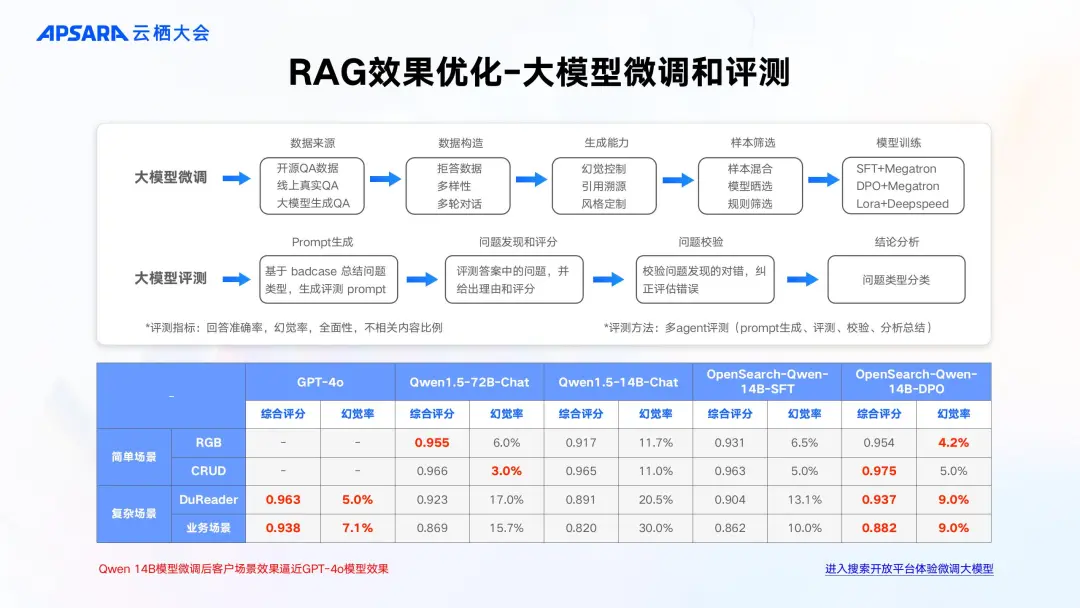 APSARA 云栖大会

RAG效果优化-大模型微调和评测

大模型微调

数据来源
开源QA数据
线上真实QA
大模型生成QA

数据构造
拒答数据
多样性
多轮对话

生成能力
幻觉控制
引用溯源
风格定制

样本筛选
样本混合
模型晒选
规则筛选

模型训练
SFT+Megatron
DPO+Megatron
Lora+Deepspeed

大模型评测

Prompt生成
基于 badcase 总结问题类型，生成评测 prompt

问题发现和评分
评测答案中的问题，并给出理由和评分

问题校验
校验问题发现的对错，纠正评估错误

结论分析
问题类型分类

*评测指标：回答准确率，幻觉率，全面性，不相关内容比例

*评测方法：多agent评测（prompt生成、评测、校验、分析总结）

| - | | GPT-4o | | Qwen1.5-72B-Chat | | Qwen1.5-14B-Chat | | OpenSearch-Qwen-14B-SFT | | OpenSearch-Qwen-14B-DPO | |
|---|---|---|---|---|---|---|---|---|---|---|---|
| | | 综合评分 | 幻觉率 | 综合评分 | 幻觉率 | 综合评分 | 幻觉率 | 综合评分 | 幻觉率 | 综合评分 | 幻觉率 |
| 简单场景 | RGB | - | - | 0.955 | 6.0% | 0.917 | 11.7% | 0.931 | 6.5% | 0.954 | 4.2% |
| | CRUD | - | - | 0.966 | 3.0% | 0.965 | 11.0% | 0.963 | 5.0% | 0.975 | 5.0% |
| 复杂场景 | DuReader | 0.963 | 5.0% | 0.923 | 17.0% | 0.891 | 20.5% | 0.904 | 13.1% | 0.937 | 9.0% |
| | 业务场景 | 0.938 | 7.1% | 0.869 | 15.7% | 0.820 | 30.0% | 0.862 | 10.0% | 0.882 | 9.0% |

Qwen 14B模型微调后客户场景效果逼近GPT-4o模型效果

进入搜索开放平台体验微调大模型